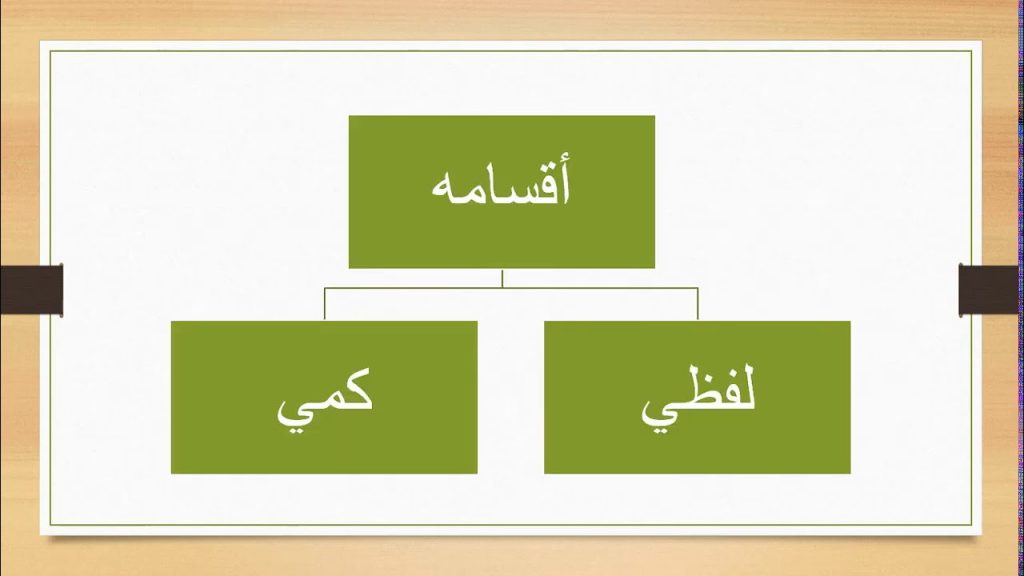 أقسامه

لفظي

كمي